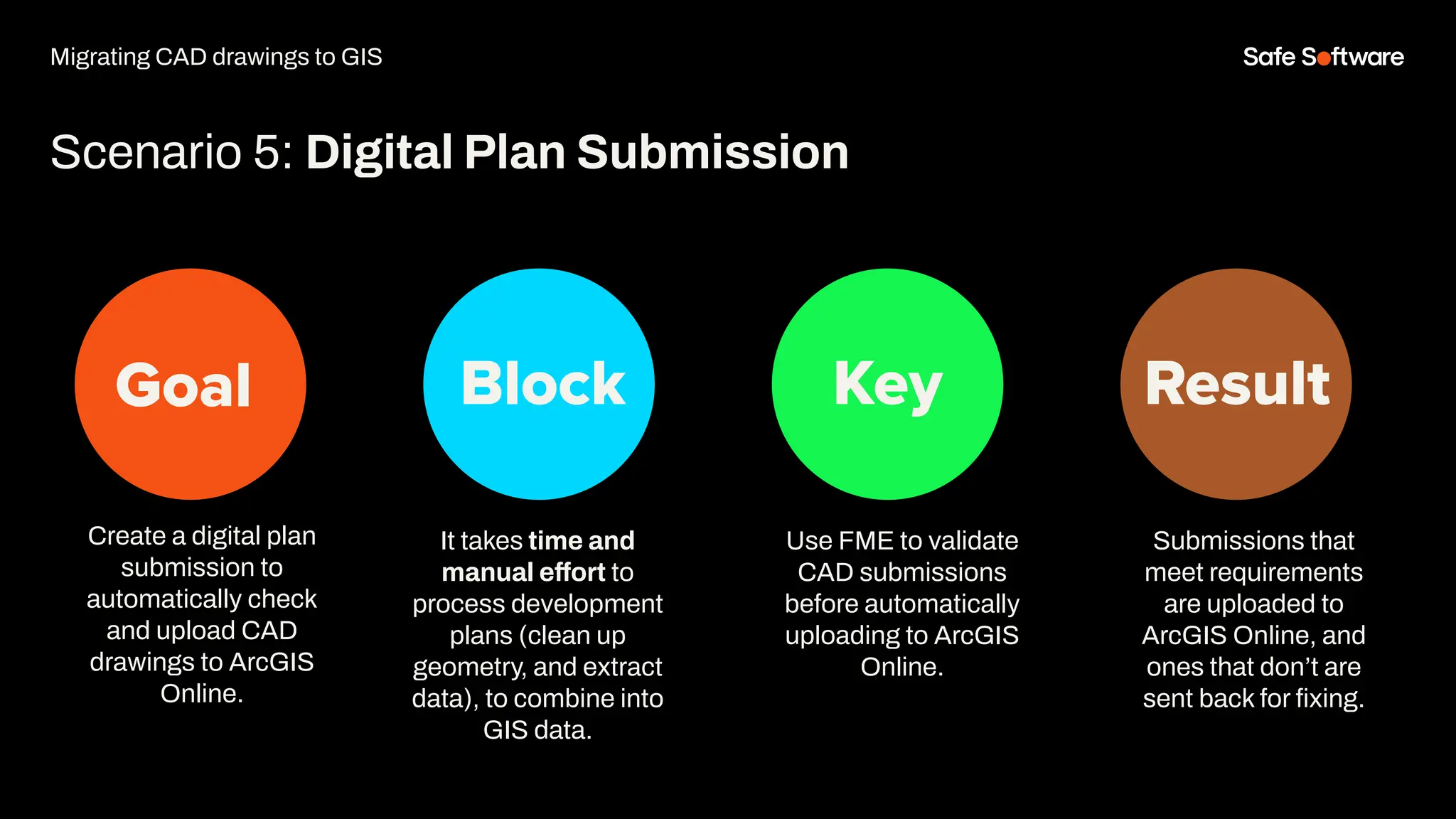 Migrating CAD drawings to GIS

Safe Software

Scenario 5: Digital Plan Submission

Goal

Create a digital plan submission to automatically check and upload CAD drawings to ArcGIS Online.

Block

It takes time and manual effort to process development plans (clean up geometry, and extract data), to combine into GIS data.

Key

Use FME to validate CAD submissions before automatically uploading to ArcGIS Online.

Result

Submissions that meet requirements are uploaded to ArcGIS Online, and ones that don't are sent back for fixing.